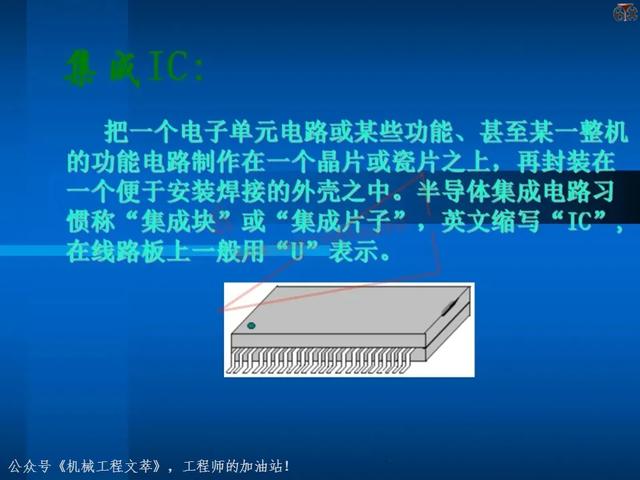 集成IC:

把一个电子单元电路或某些功能、甚至某一整机的功能电路制作在一个晶片或瓷片之上，再封装在一个便于安装焊接的外壳之中。半导体集成电路习惯称“集成块”或“集成片子”，英文缩写“IC”，在线路板上一般用“U”表示。

公众号《机械工程文萃》，工程师的加油站!